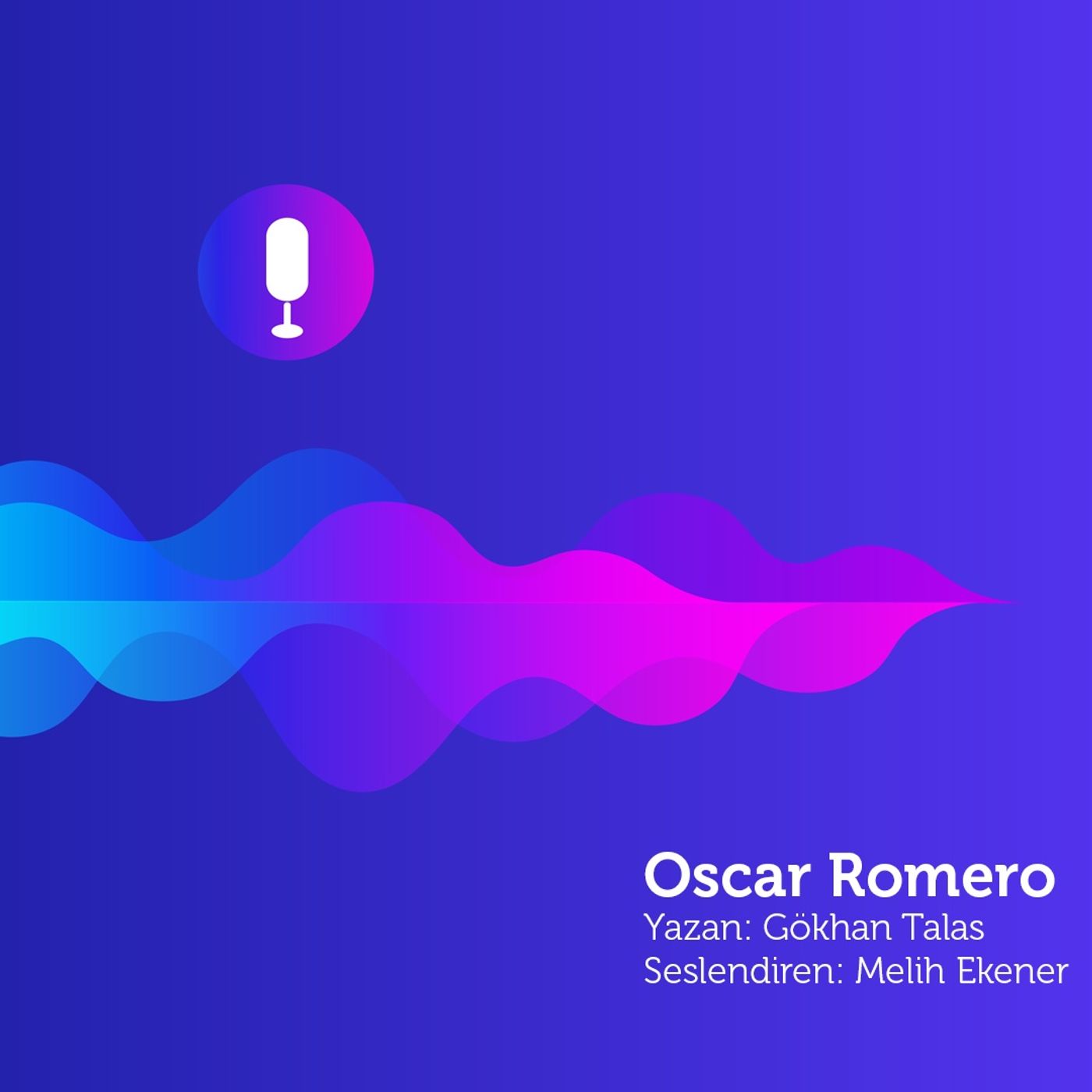 Oscar Romero
Yazan: Gökhan Talas
Seslendiren: Melih Ekener